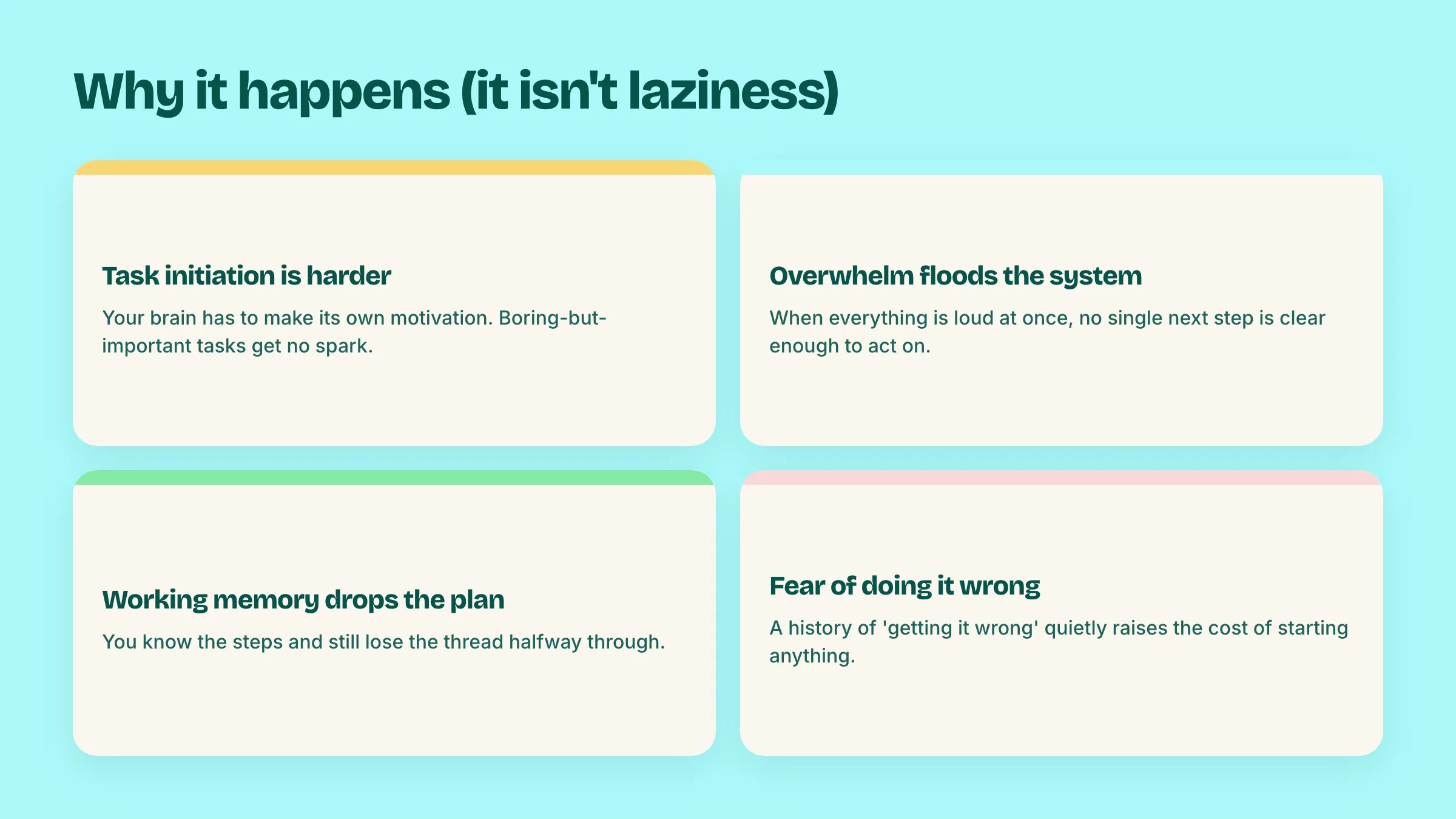 Why it happens (it isn't laziness)

Task initiation is harder

Your brain has to make its own motivation. Boring-but-important tasks get no spark.

Overwhelm floods the system

When everything is loud at once, no single next step is clear enough to act on.

Working memory drops the plan

You know the steps and still lose the thread halfway through.

Fear of doing it wrong

A history of 'getting it wrong' quietly raises the cost of starting anything.